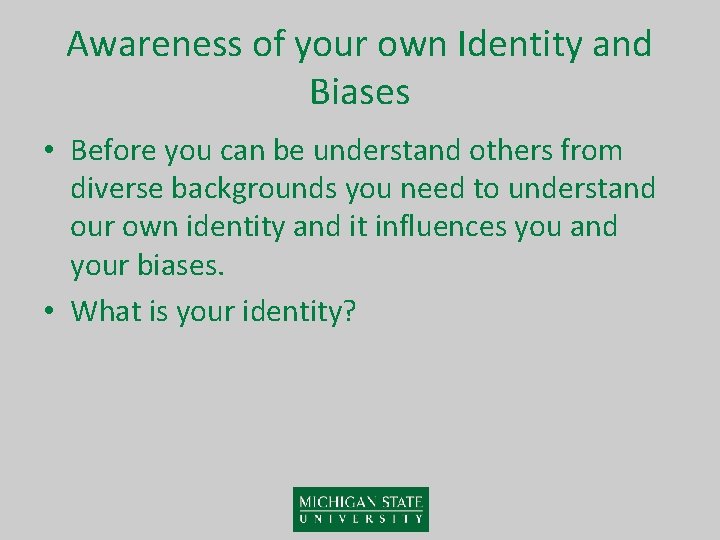 Awareness of your own Identity and Biases

• Before you can be understand others from diverse backgrounds you need to understand our own identity and it influences you and your biases.

• What is your identity?

MICHIGAN STATE
UNIVERSITY